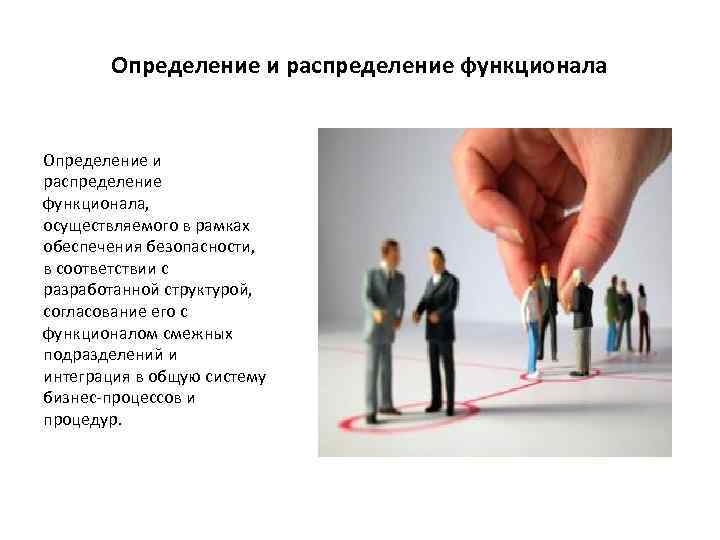 Определение и распределение функционала

Определение и распределение функционала, осуществляемого в рамках обеспечения безопасности, в соответствии с разработанной структурой, согласование его с функционалом смежных подразделений и интеграция в общую систему бизнес-процессов и процедур.